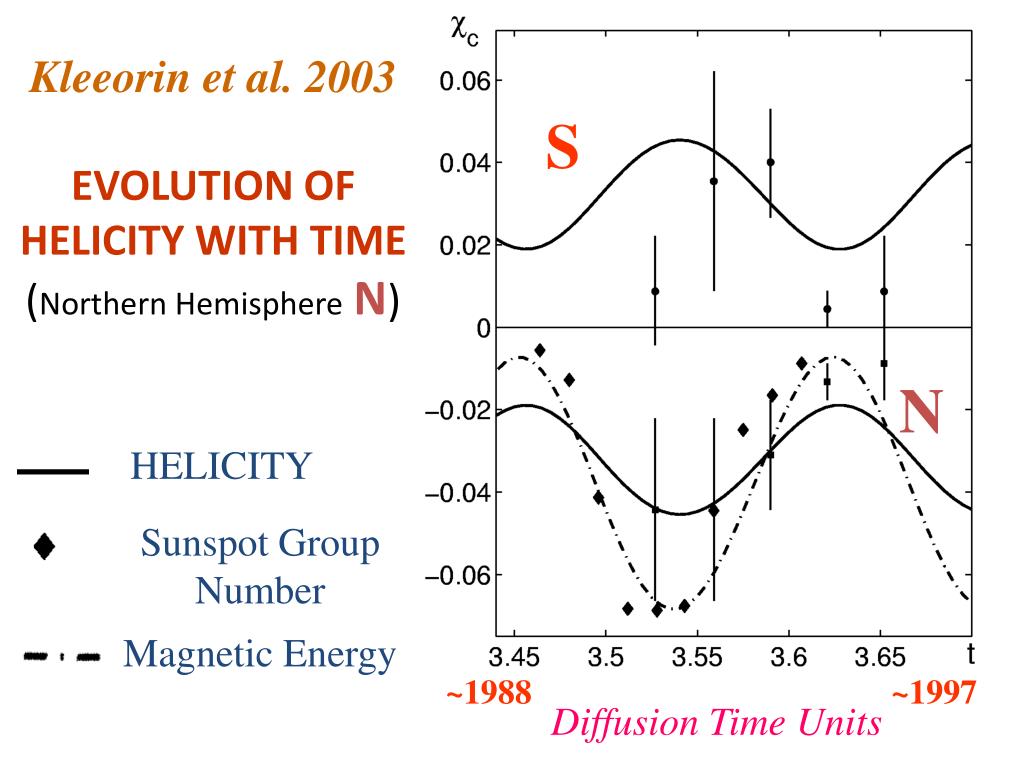 Kleeorin et al. 2003

EVOLUTION OF HELICITY WITH TIME

(Northern Hemisphere N)

HELICITY

Sunspot Group Number

Magnetic Energy

$\chi_c$

0.06

0.04

0.02

0

−0.02

−0.04

−0.06

S

N

3.45 3.5 3.55 3.6 3.65 t

~1988

~1997

Diffusion Time Units